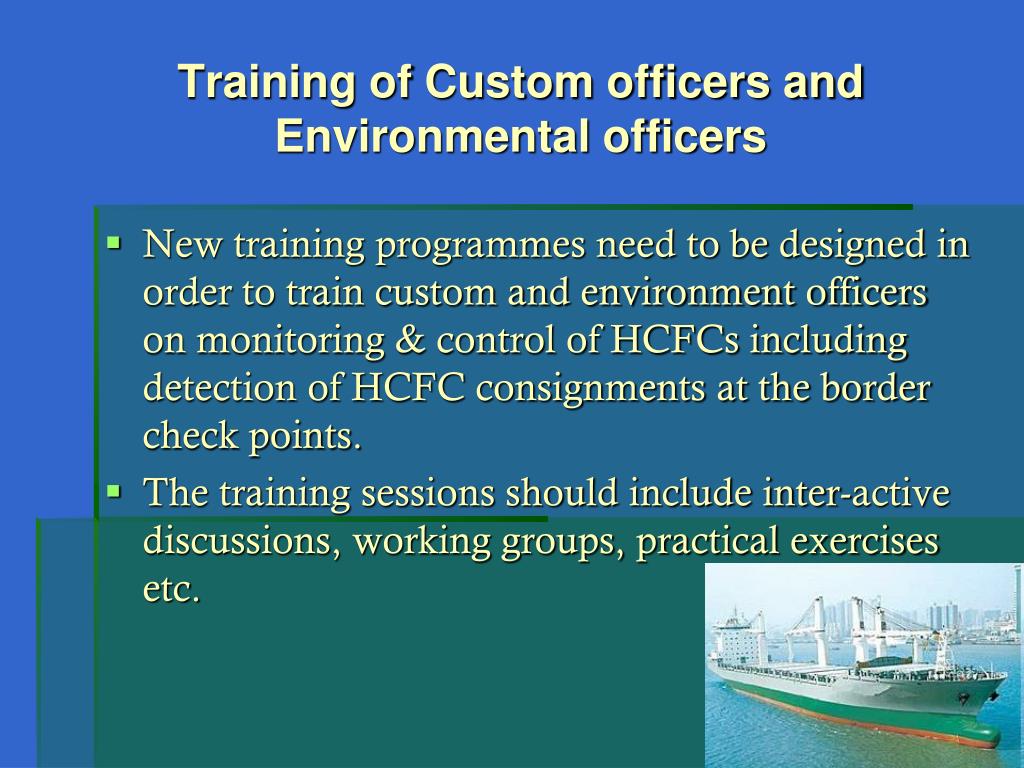 Training of Custom officers and Environmental officers

▪ New training programmes need to be designed in order to train custom and environment officers on monitoring & control of HCFCs including detection of HCFC consignments at the border check points.
▪ The training sessions should include inter-active discussions, working groups, practical exercises etc.